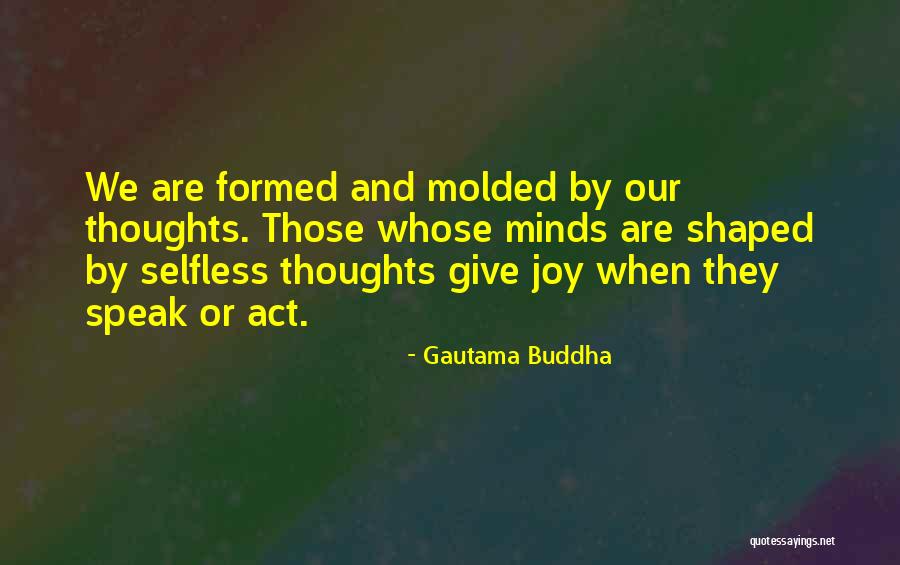 We are formed and molded by our thoughts. Those whose minds are shaped by selfless thoughts give joy when they speak or act.

- Gautama Buddha

quotessayings.net